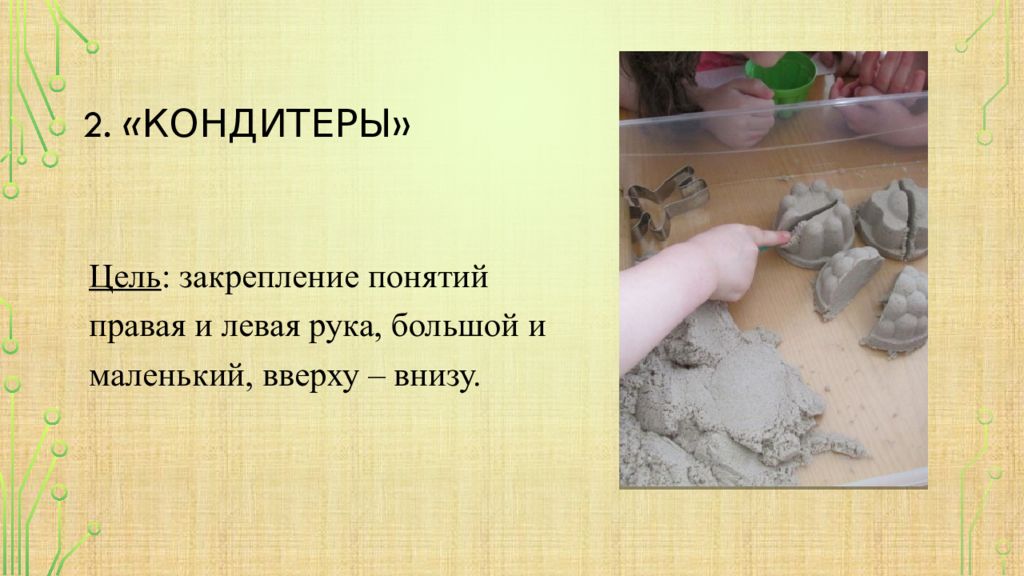 2. «КОНДИТЕРЫ»

Цель: закрепление понятий правая и левая рука, большой и маленький, вверху – внизу.